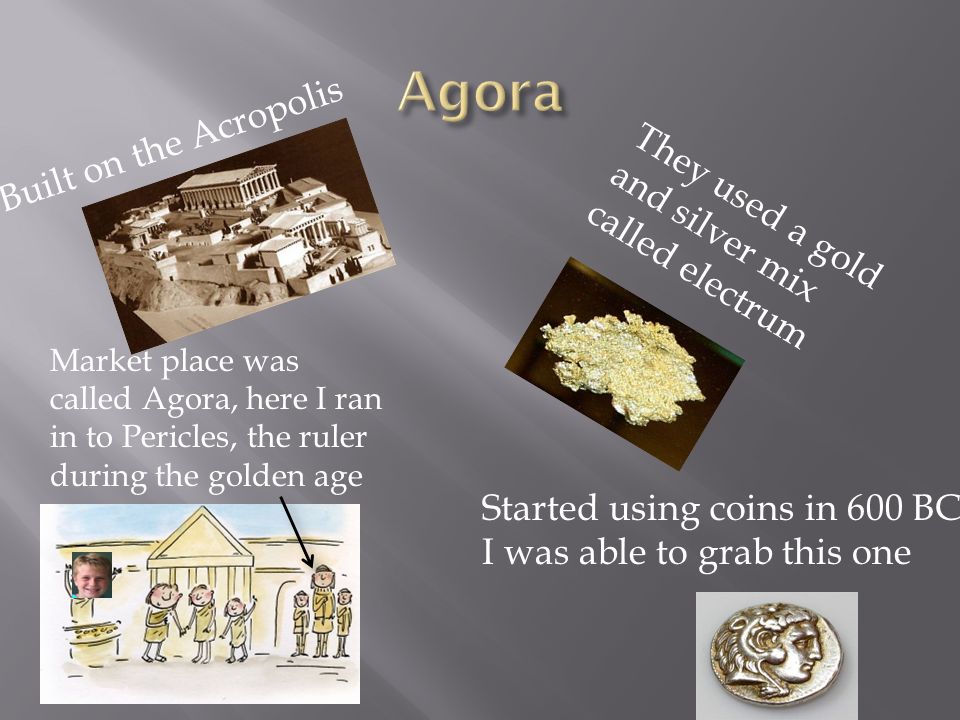 Agora

Built on the Acropolis

They used a gold and silver mix called electrum

Market place was called Agora, here I ran in to Pericles, the ruler during the golden age

Started using coins in 600 BC
I was able to grab this one